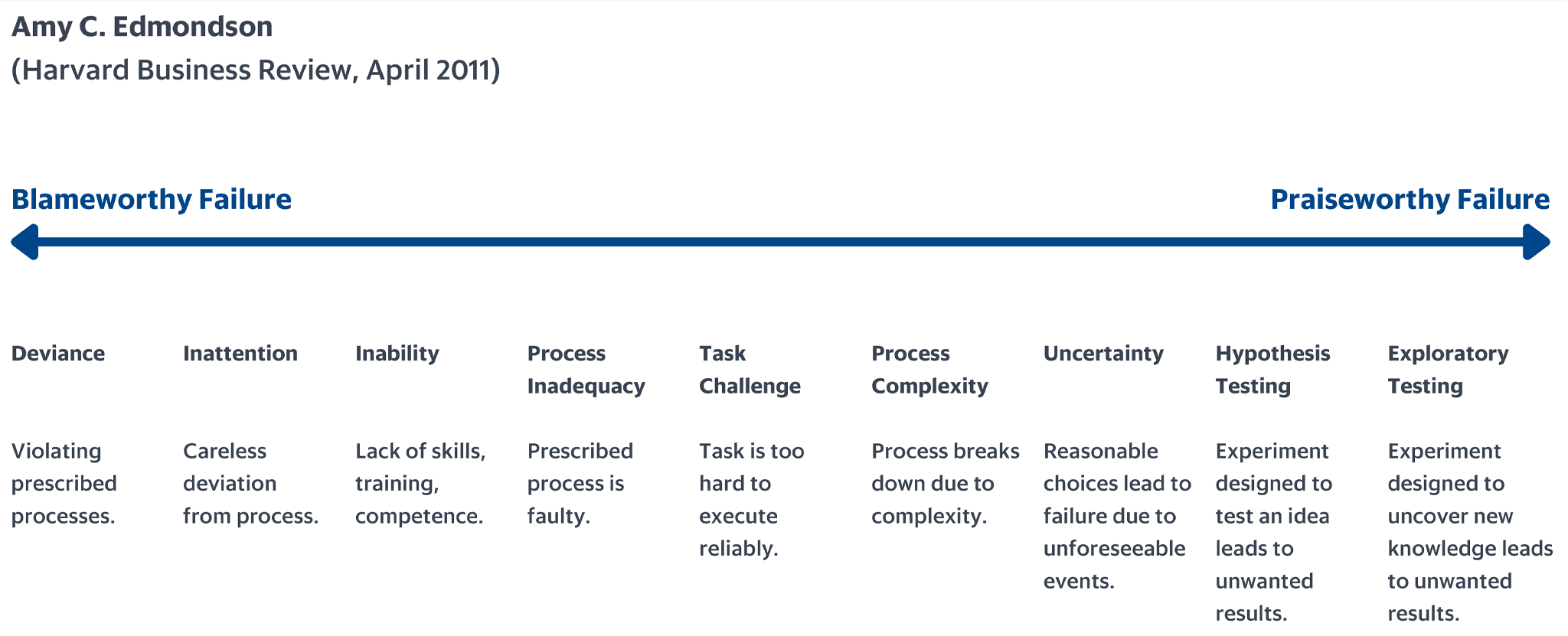 Amy C. Edmondson
(Harvard Business Review, April 2011)

Blameworthy Failure

Praiseworthy Failure

Deviance

Violating prescribed processes.

Inattention

Careless deviation from process.

Inability

Lack of skills, training, competence.

Process Inadequacy

Prescribed process is faulty.

Task Challenge

Task is too hard to execute reliably.

Process Complexity

Process breaks down due to complexity.

Uncertainty

Reasonable choices lead to failure due to unforeseeable events.

Hypothesis Testing

Experiment designed to test an idea leads to unwanted results.

Exploratory Testing

Experiment designed to uncover new knowledge leads to unwanted results.